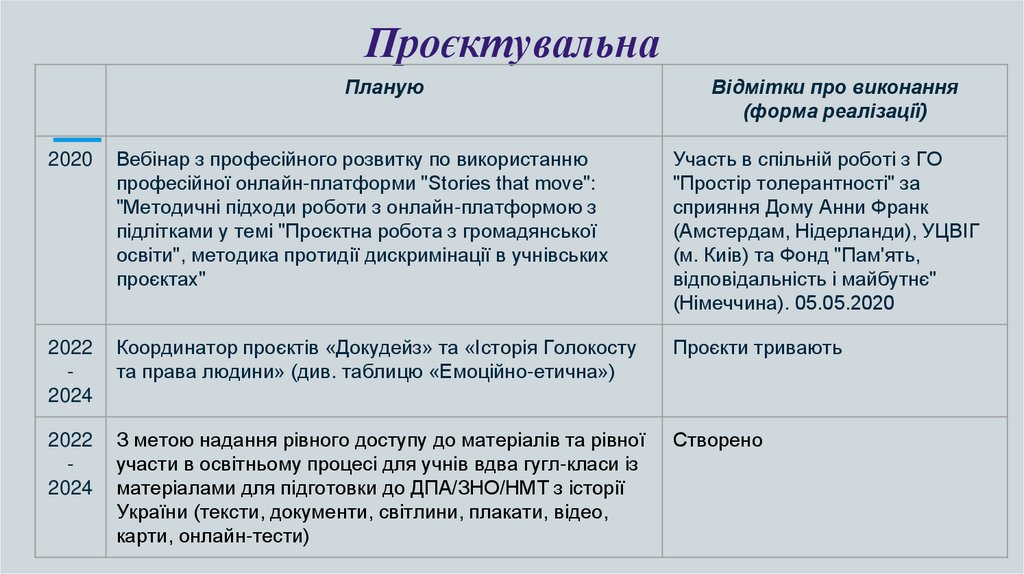 Проєктувальна

| | Планую | Відмітки про виконання (форма реалізації) |
|---|---|---|
| 2020 | Вебінар з професійного розвитку по використанню професійної онлайн-платформи "Stories that move": "Методичні підходи роботи з онлайн-платформою з підлітками у темі "Проєктна робота з громадянської освіти", методика протидії дискримінації в учнівських проєктах" | Участь в спільній роботі з ГО "Простір толерантності" за сприяння Дому Анни Франк (Амстердам, Нідерланди), УЦВІГ (м. Київ) та Фонд "Пам'ять, відповідальність і майбутнє" (Німеччина). 05.05.2020 |
| 2022 - 2024 | Координатор проєктів «Докудейз» та «Історія Голокосту та права людини» (див. таблицю «Емоційно-етична») | Проєкти тривають |
| 2022 - 2024 | З метою надання рівного доступу до матеріалів та рівної участи в освітньому процесі для учнів вдва гугл-класи із матеріалами для підготовки до ДПА/ЗНО/НМТ з історії України (тексти, документи, світлини, плакати, відео, карти, онлайн-тести) | Створено |